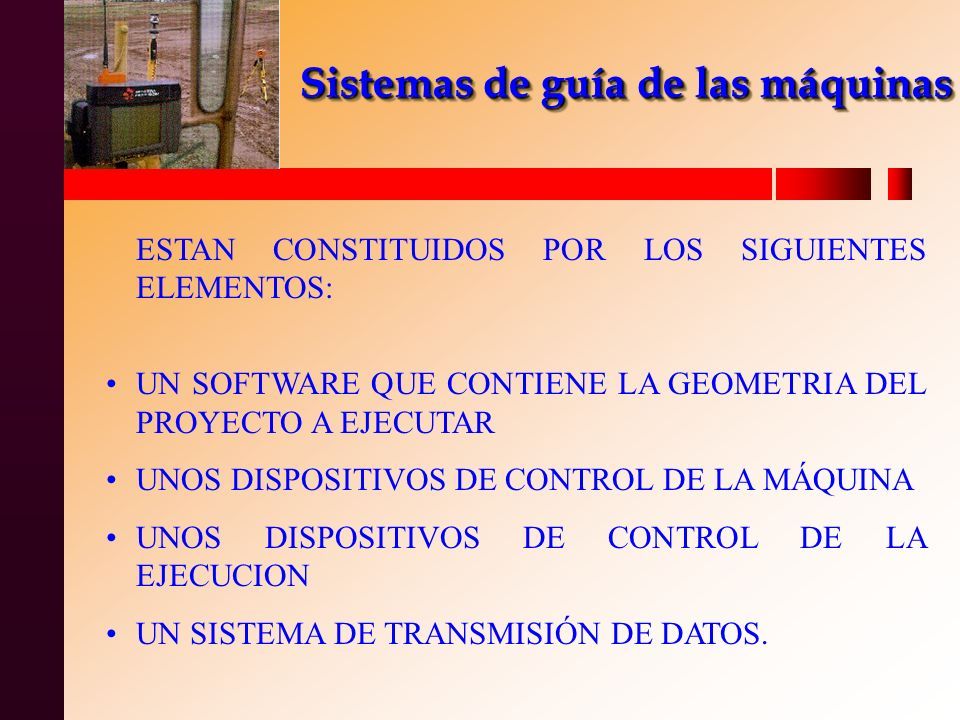 Sistemas de guía de las máquinas

ESTAN CONSTITUIDOS POR LOS SIGUIENTES ELEMENTOS:

• UN SOFTWARE QUE CONTIENE LA GEOMETRIA DEL PROYECTO A EJECUTAR
• UNOS DISPOSITIVOS DE CONTROL DE LA MÁQUINA
• UNOS DISPOSITIVOS DE CONTROL DE LA EJECUCION
• UN SISTEMA DE TRANSMISIÓN DE DATOS.